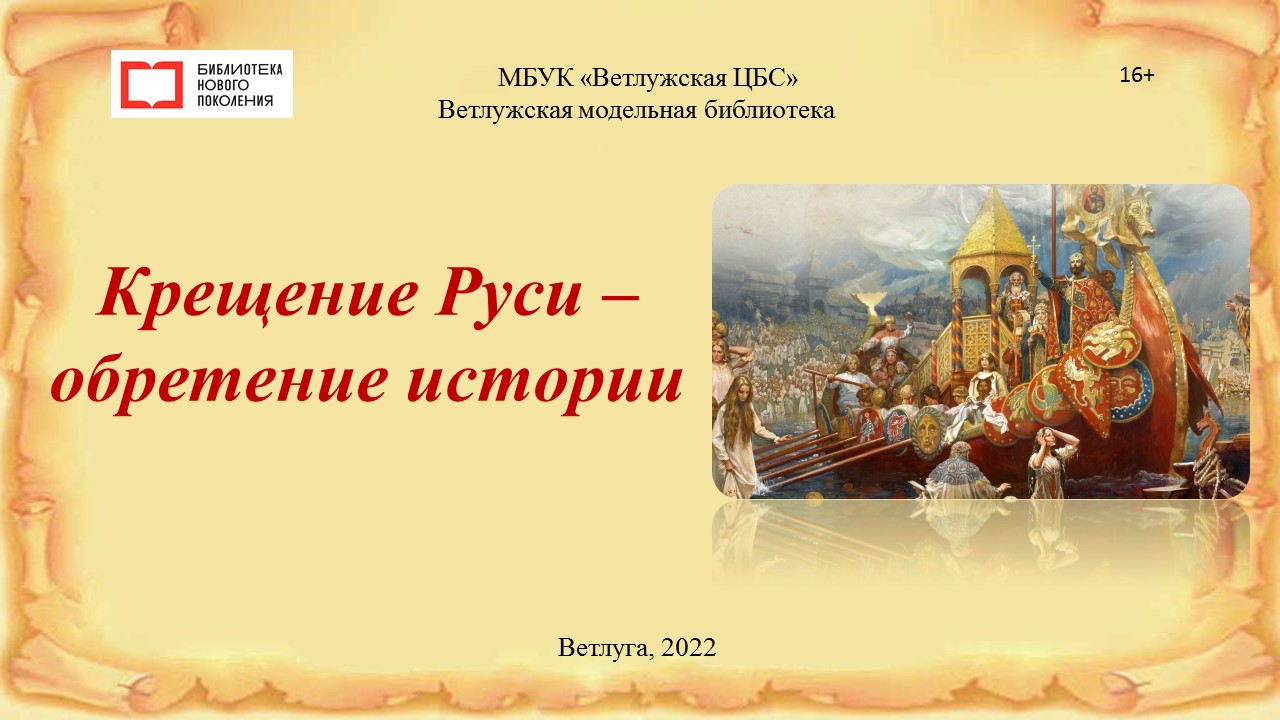 БИБЛИОТЕКА НОВОГО ПОКОЛЕНИЯ

МБУК «Ветлужская ЦБС»
Ветлужская модельная библиотека

16+

Крещение Руси – обретение истории

Ветлуга, 2022